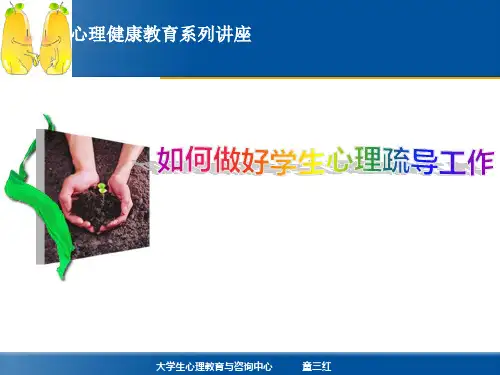 心理健康教育系列讲座

如何做好学生心理疏导工作

大学生心理教育与咨询中心　　童三红